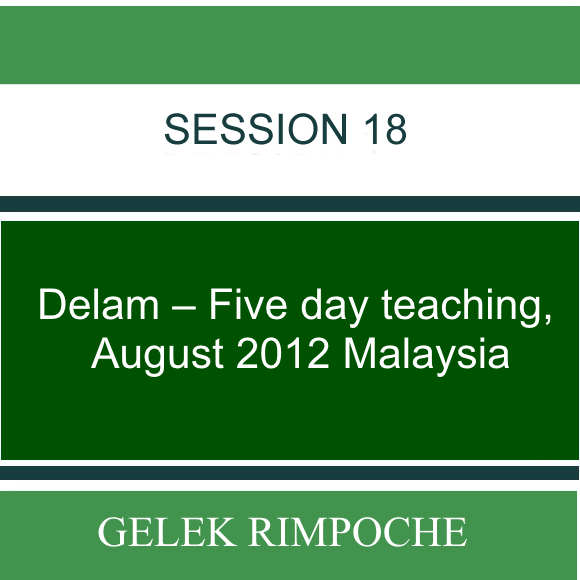 SESSION 18

Delam – Five day teaching, August 2012 Malaysia

GELEK RIMPOCHE